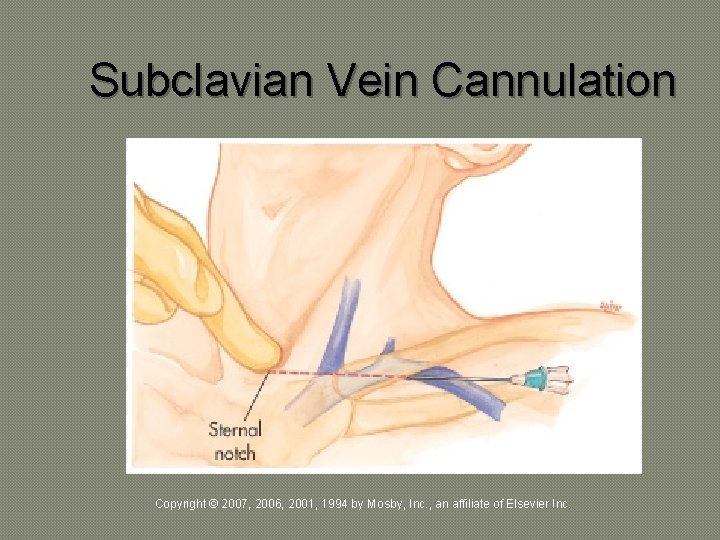 Subclavian Vein Cannulation

Sternal notch

Copyright © 2007, 2006, 2001, 1994 by Mosby, Inc., an affiliate of Elsevier Inc.